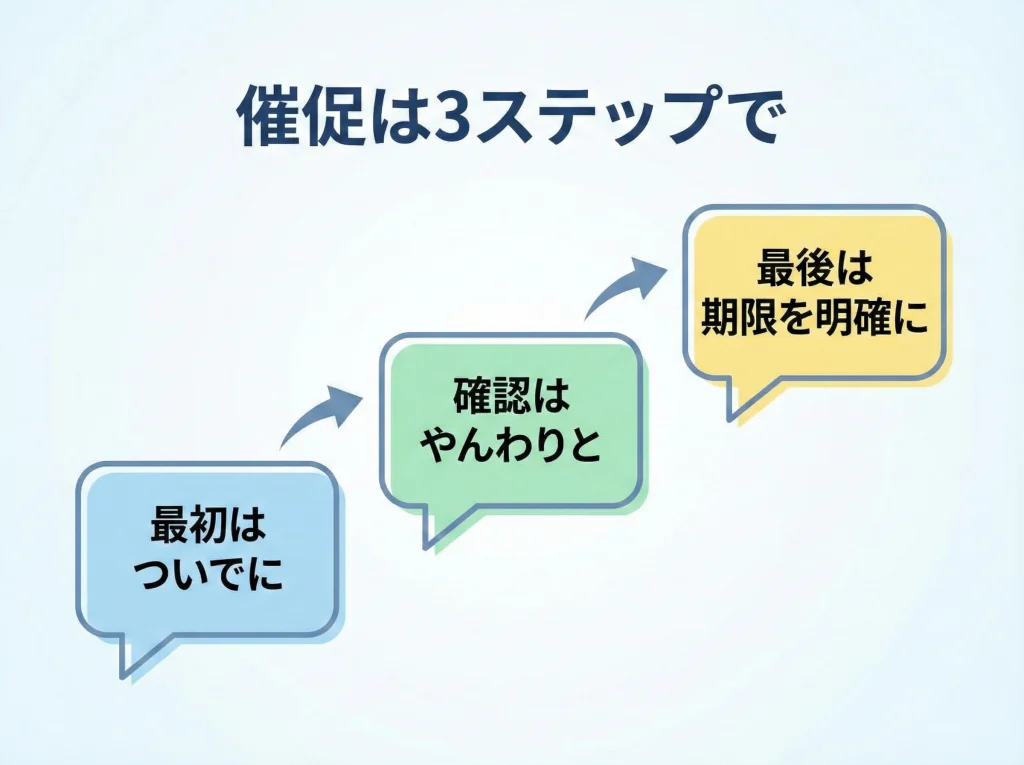 催促は3ステップで

最初は
ついでに

確認は
やんわりと

最後は
期限を明確に